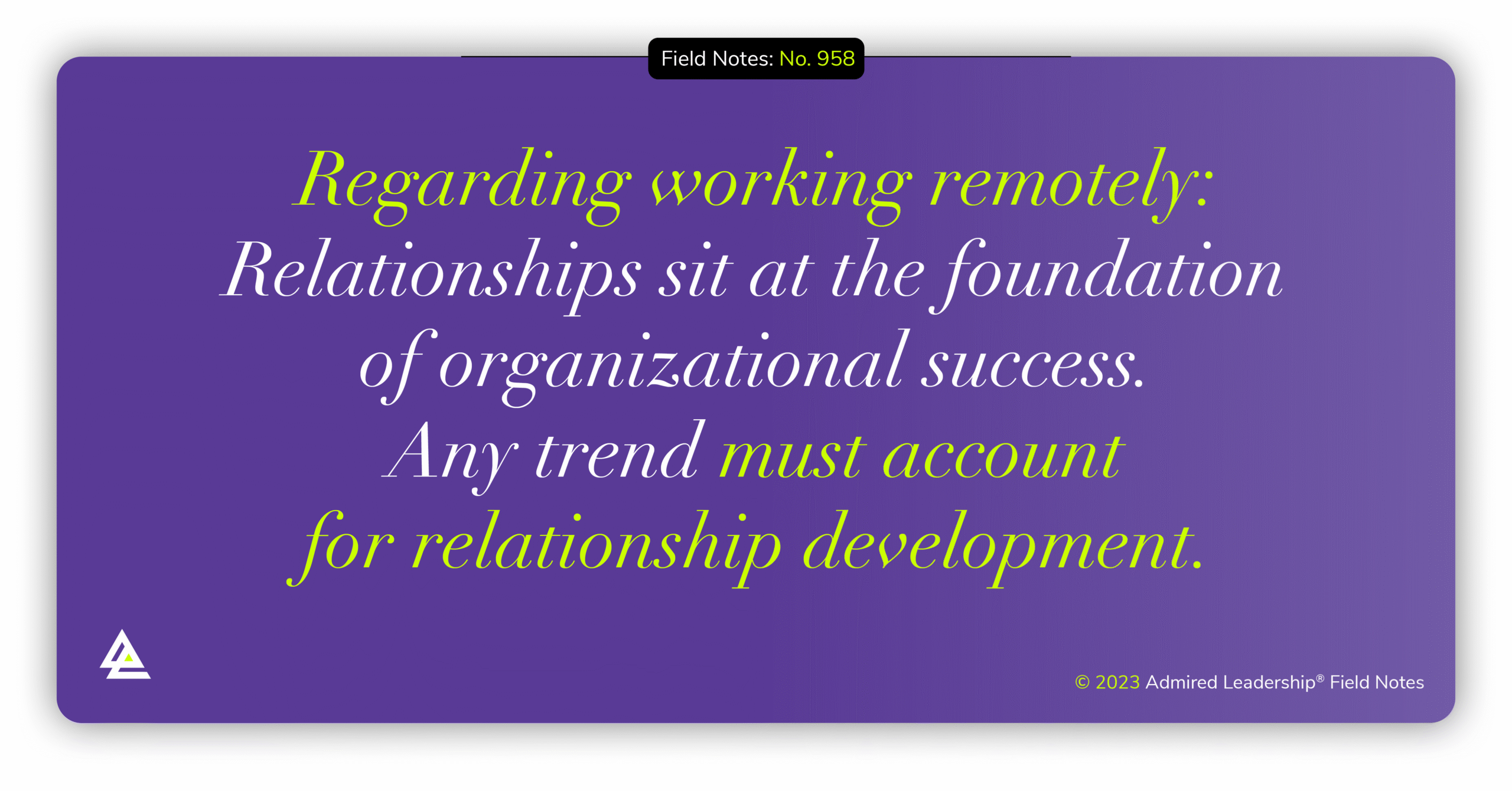 Field Notes: No. 958

Regarding working remotely: Relationships sit at the foundation of organizational success. Any trend must account for relationship development.

© 2023 Admired Leadership® Field Notes